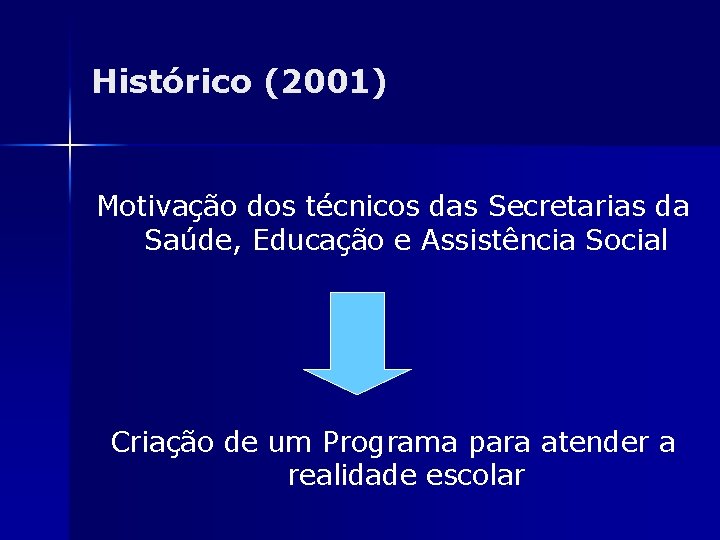 Histórico (2001)

Motivação dos técnicos das Secretarias da Saúde, Educação e Assistência Social

Criação de um Programa para atender a realidade escolar